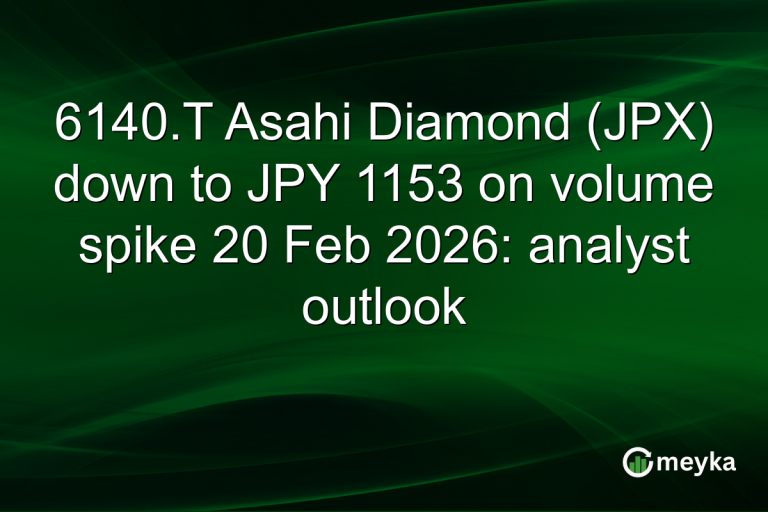 6140.T Asahi Diamond (JPX) down to JPY 1153 on volume spike 20 Feb 2026: analyst outlook

meyka